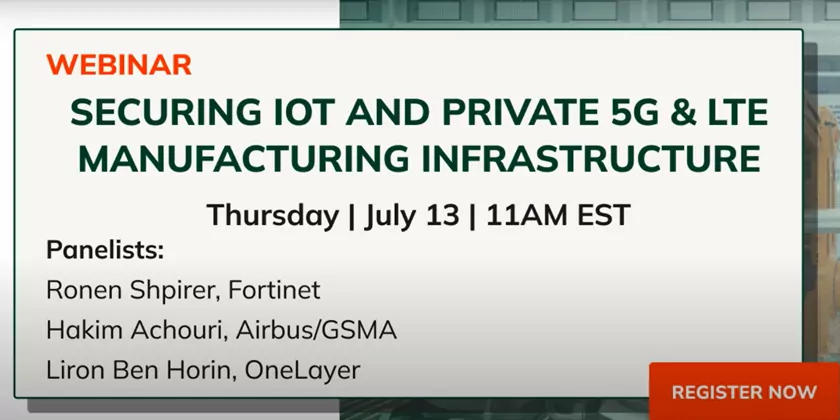 WEBINAR

SECURING IOT AND PRIVATE 5G & LTE MANUFACTURING INFRASTRUCTURE

Thursday | July 13 | 11AM EST

Panelists:

Ronen Shpirer, Fortinet

Hakim Achouri, Airbus/GSMA

Liron Ben Horin, OneLayer

REGISTER NOW